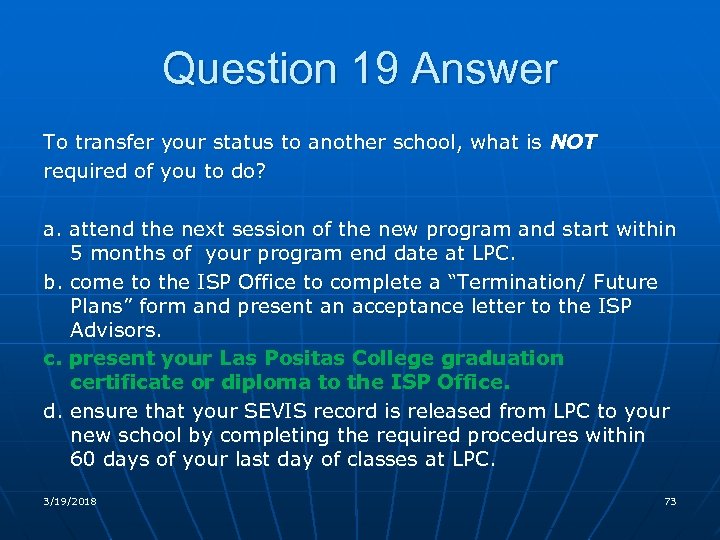 Question 19 Answer

To transfer your status to another school, what is NOT required of you to do?

a. attend the next session of the new program and start within 5 months of your program end date at LPC.
b. come to the ISP Office to complete a “Termination/ Future Plans” form and present an acceptance letter to the ISP Advisors.
c. present your Las Positas College graduation certificate or diploma to the ISP Office.
d. ensure that your SEVIS record is released from LPC to your new school by completing the required procedures within 60 days of your last day of classes at LPC.

3/19/2018

73